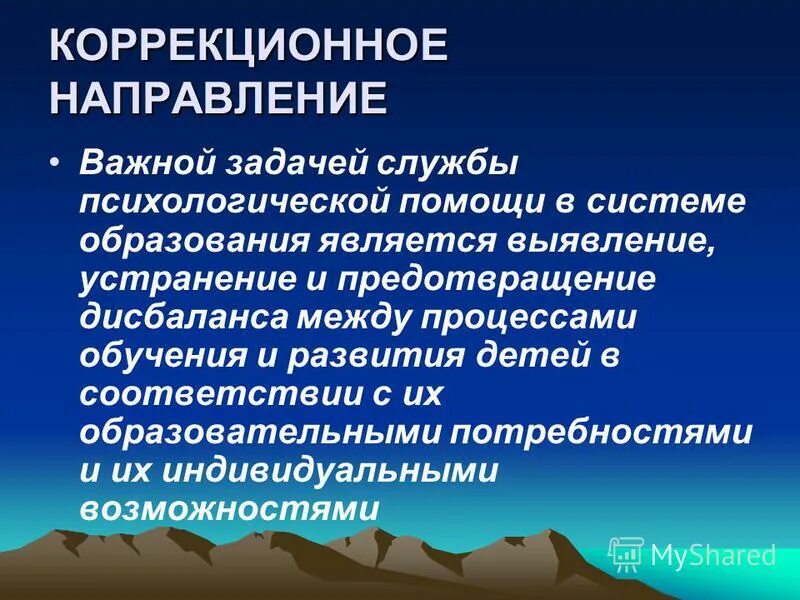 КОРРЕКЦИОННОЕ НАПРАВЛЕНИЕ

• Важной задачей службы психологической помощи в системе образования является выявление, устранение и предотвращение дисбаланса между процессами обучения и развития детей в соответствии с их образовательными потребностями и их индивидуальными возможностями

MyShared